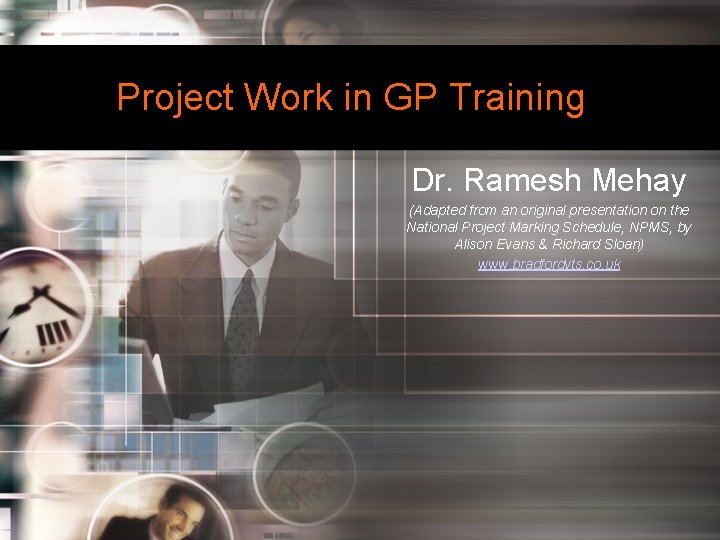 Project Work in GP Training

Dr. Ramesh Mehay

(Adapted from an original presentation on the National Project Marking Schedule, NPMS, by Alison Evans & Richard Sloan)

www.bradfordvts.co.uk